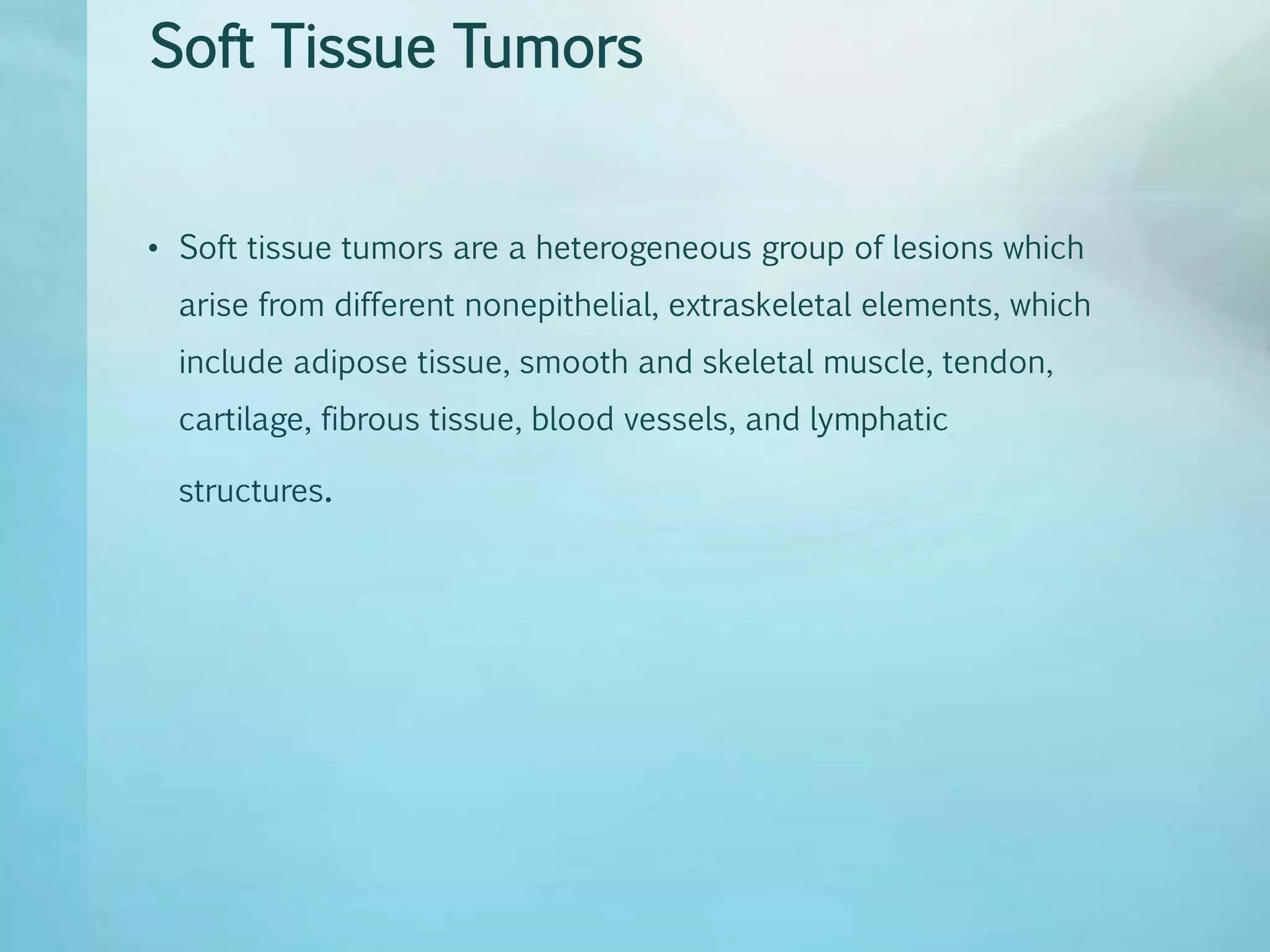 Soft Tissue Tumors

• Soft tissue tumors are a heterogeneous group of lesions which arise from different nonepithelial, extraskeletal elements, which include adipose tissue, smooth and skeletal muscle, tendon, cartilage, fibrous tissue, blood vessels, and lymphatic structures.